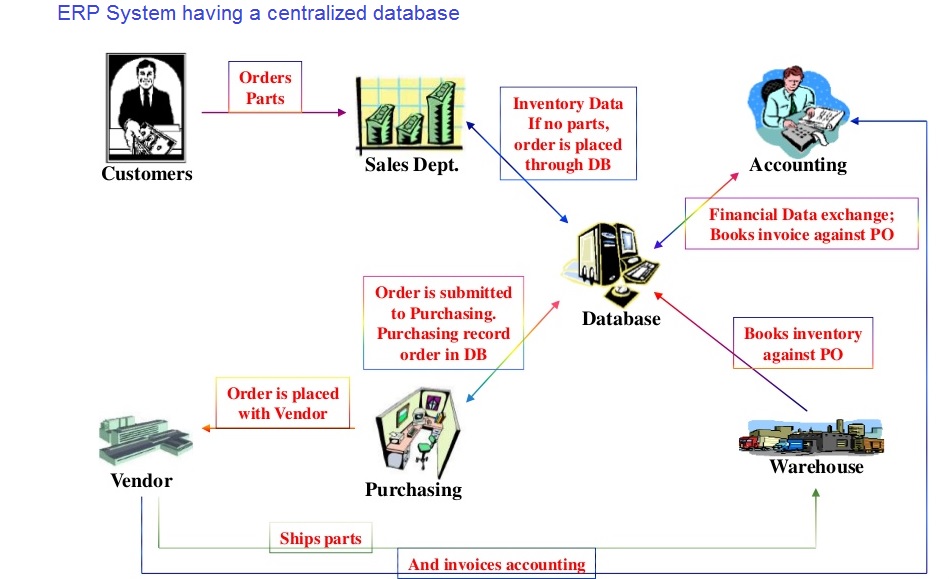 ERP System having a centralized database

Customers

Orders Parts

Sales Dept.

Inventory Data If no parts, order is placed through DB

Accounting

Financial Data exchange; Books invoice against PO

Database

Order is submitted to Purchasing. Purchasing record order in DB

Books inventory against PO

Order is placed with Vendor

Vendor

Purchasing

Warehouse

Ships parts

And invoices accounting